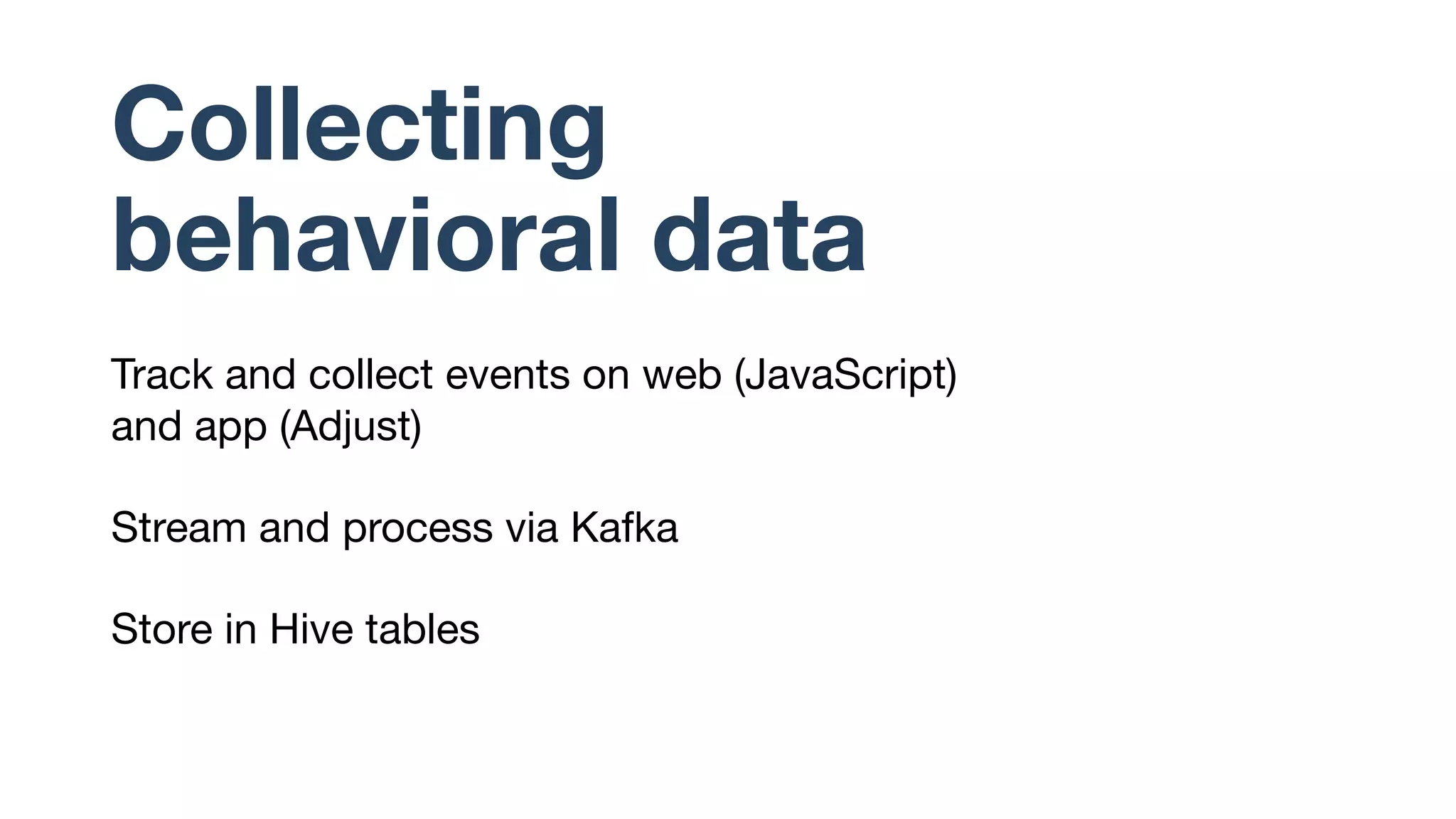 Collecting behavioral data

Track and collect events on web (JavaScript) and app (Adjust)

Stream and process via Kafka

Store in Hive tables